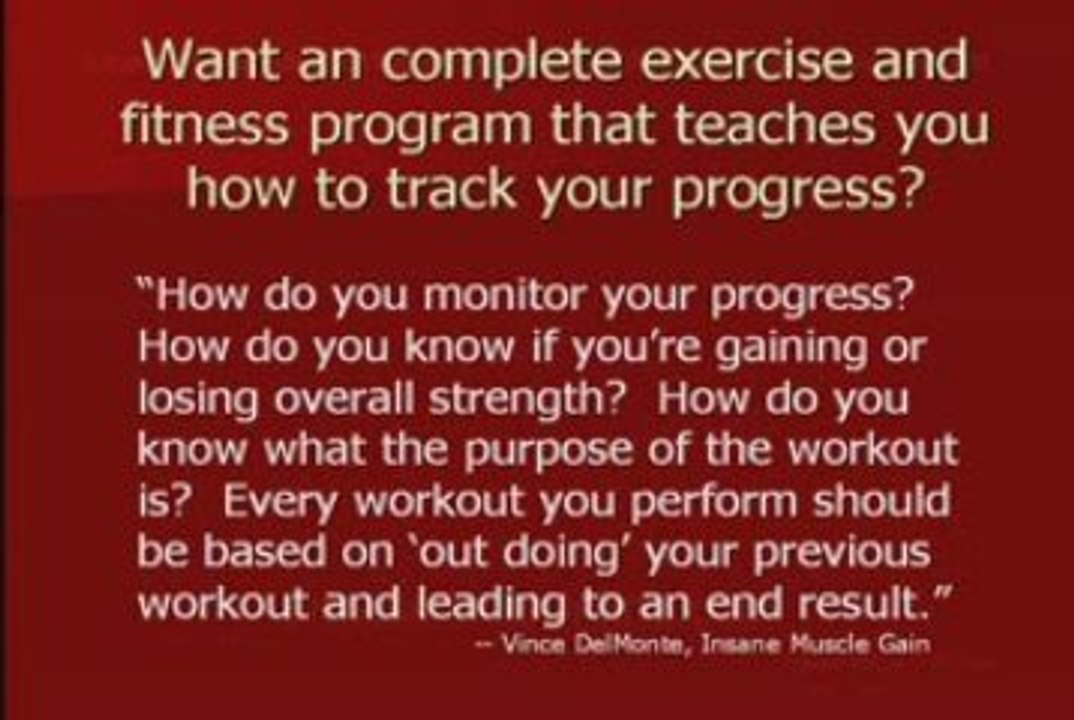 Want an complete exercise and fitness program that teaches you how to track your progress?

"How do you monitor your progress? How do you know if you're gaining or losing overall strength? How do you know what the purpose of the workout is? Every workout you perform should be based on 'out doing' your previous workout and leading to an end result."

-- Vince DelMonte, Insane Muscle Gain